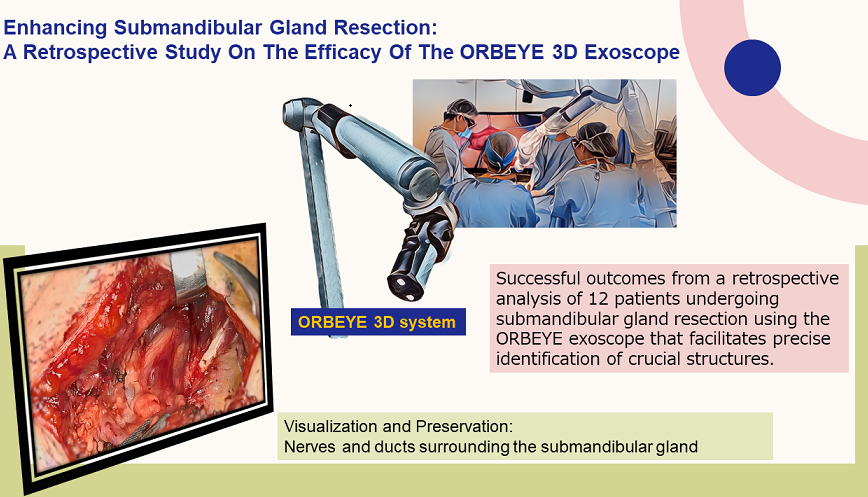 Enhancing Submandibular Gland Resection:
A Retrospective Study On The Efficacy Of The ORBEYE 3D Exoscope

ORBEYE 3D system

Successful outcomes from a retrospective analysis of 12 patients undergoing submandibular gland resection using the ORBEYE exoscope that facilitates precise identification of crucial structures.

Visualization and Preservation:
Nerves and ducts surrounding the submandibular gland